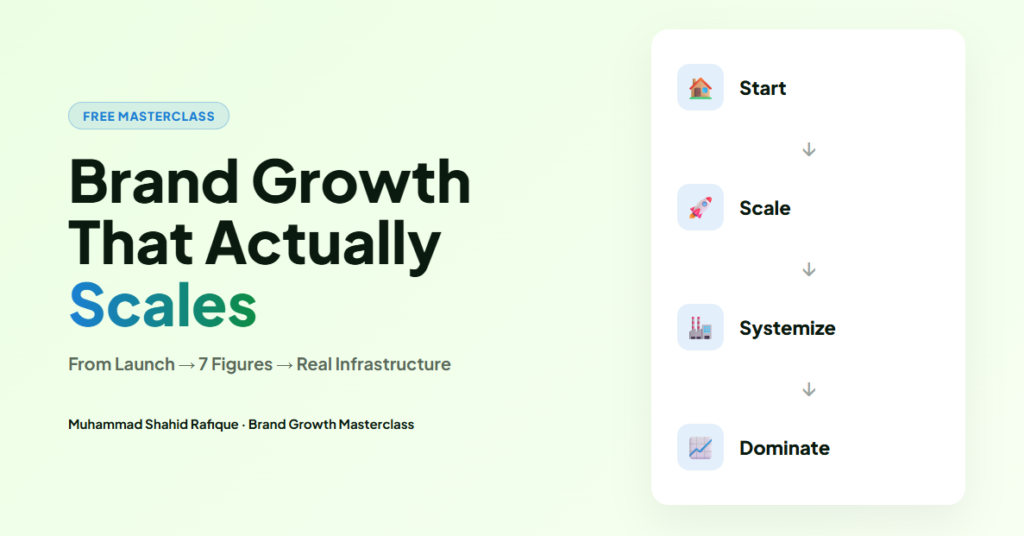 FREE MASTERCLASS

Brand Growth That Actually Scales

From Launch → 7 Figures → Real Infrastructure

Muhammad Shahid Rafique · Brand Growth Masterclass

Start
↓
Scale
↓
Systemize
↓
Dominate